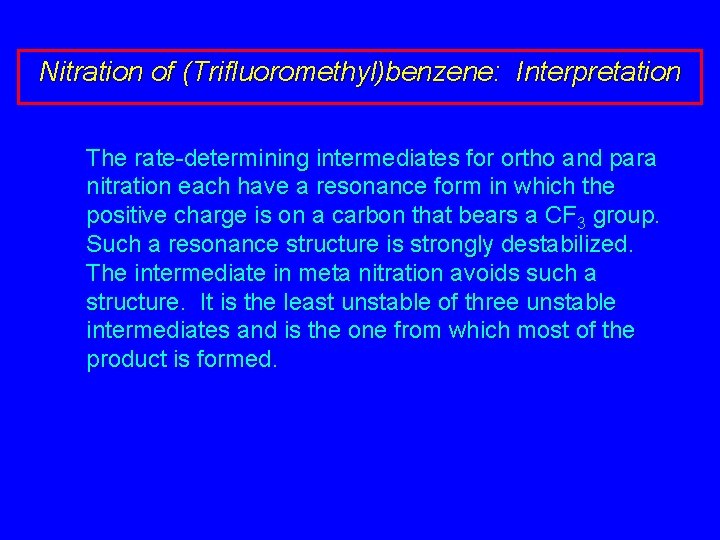 Nitration of (Trifluoromethyl)benzene: Interpretation

The rate-determining intermediates for ortho and para nitration each have a resonance form in which the positive charge is on a carbon that bears a $CF_3$ group. Such a resonance structure is strongly destabilized. The intermediate in meta nitration avoids such a structure. It is the least unstable of three unstable intermediates and is the one from which most of the product is formed.